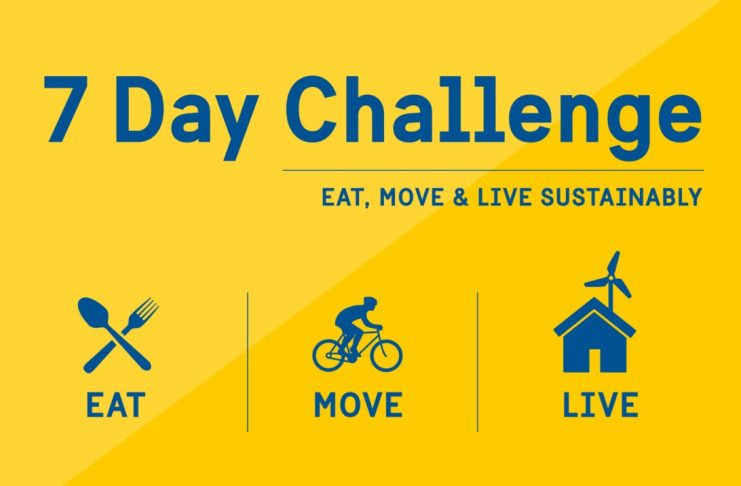 7 Day Challenge

EAT, MOVE & LIVE SUSTAINABLY

EAT

MOVE

LIVE